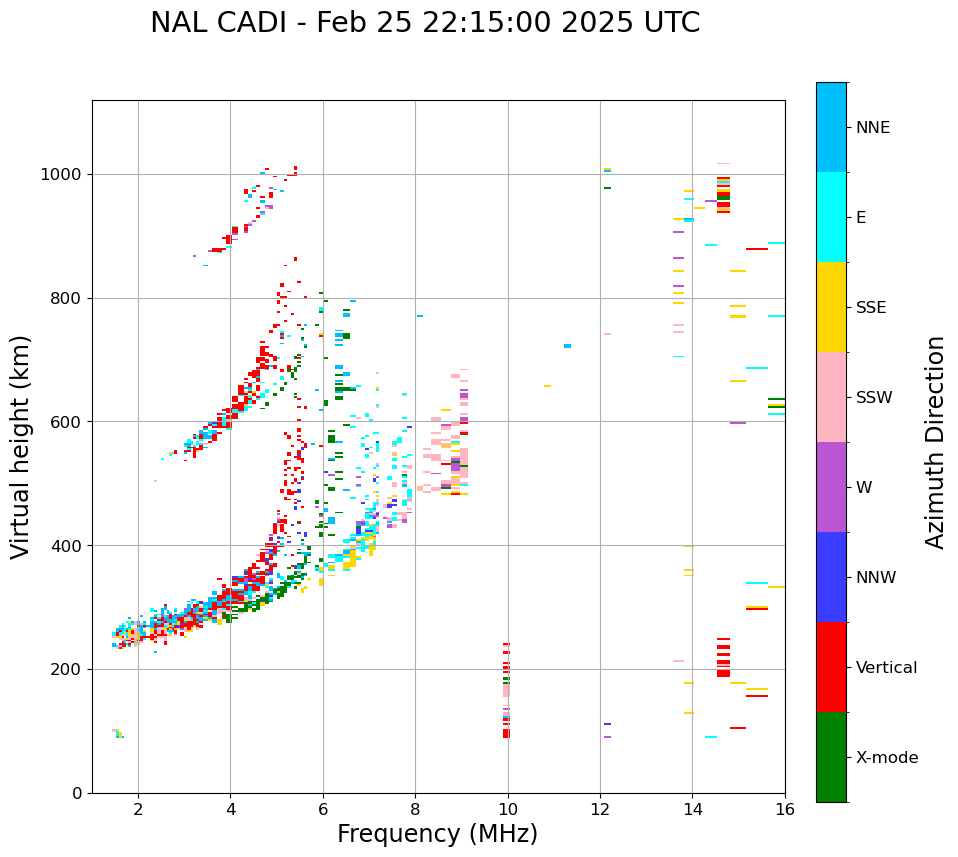 NAL CADI - Feb 25 22:15:00 2025 UTC

Virtual height (km)

1000
800
600
400
200
0

2
4
6
8
10
12
14
16

Frequency (MHz)

NNE
E
SSE
SSW
W
NNW
Vertical
X-mode

Azimuth Direction